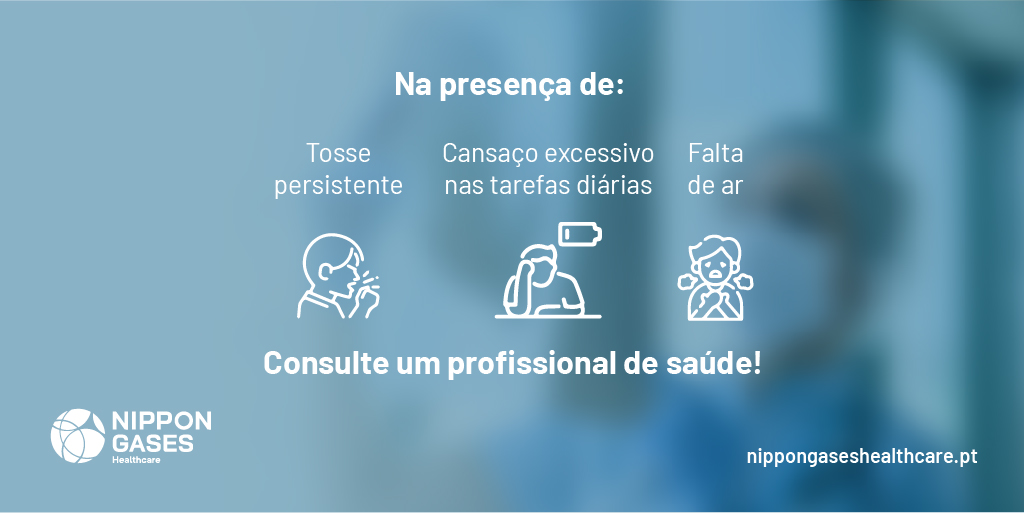 Na presença de:

Tosse persistente

Cansaço excessivo nas tarefas diárias

Falta de ar

Consulte um profissional de saúde!

NIPPON GASES Healthcare

nippongaseshealthcare.pt